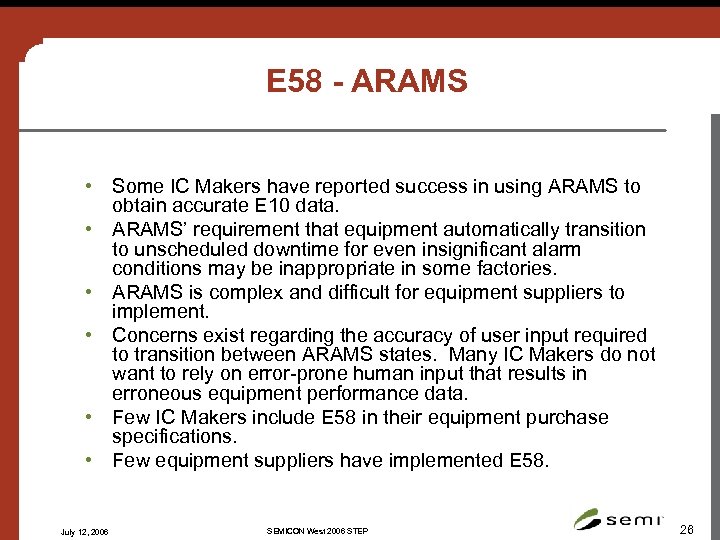 E58 - ARAMS

• Some IC Makers have reported success in using ARAMS to obtain accurate E10 data.
• ARAMS' requirement that equipment automatically transition to unscheduled downtime for even insignificant alarm conditions may be inappropriate in some factories.
• ARAMS is complex and difficult for equipment suppliers to implement.
• Concerns exist regarding the accuracy of user input required to transition between ARAMS states. Many IC Makers do not want to rely on error-prone human input that results in erroneous equipment performance data.
• Few IC Makers include E58 in their equipment purchase specifications.
• Few equipment suppliers have implemented E58.

July 12, 2006

SEMICON West 2006 STEP

semi

26